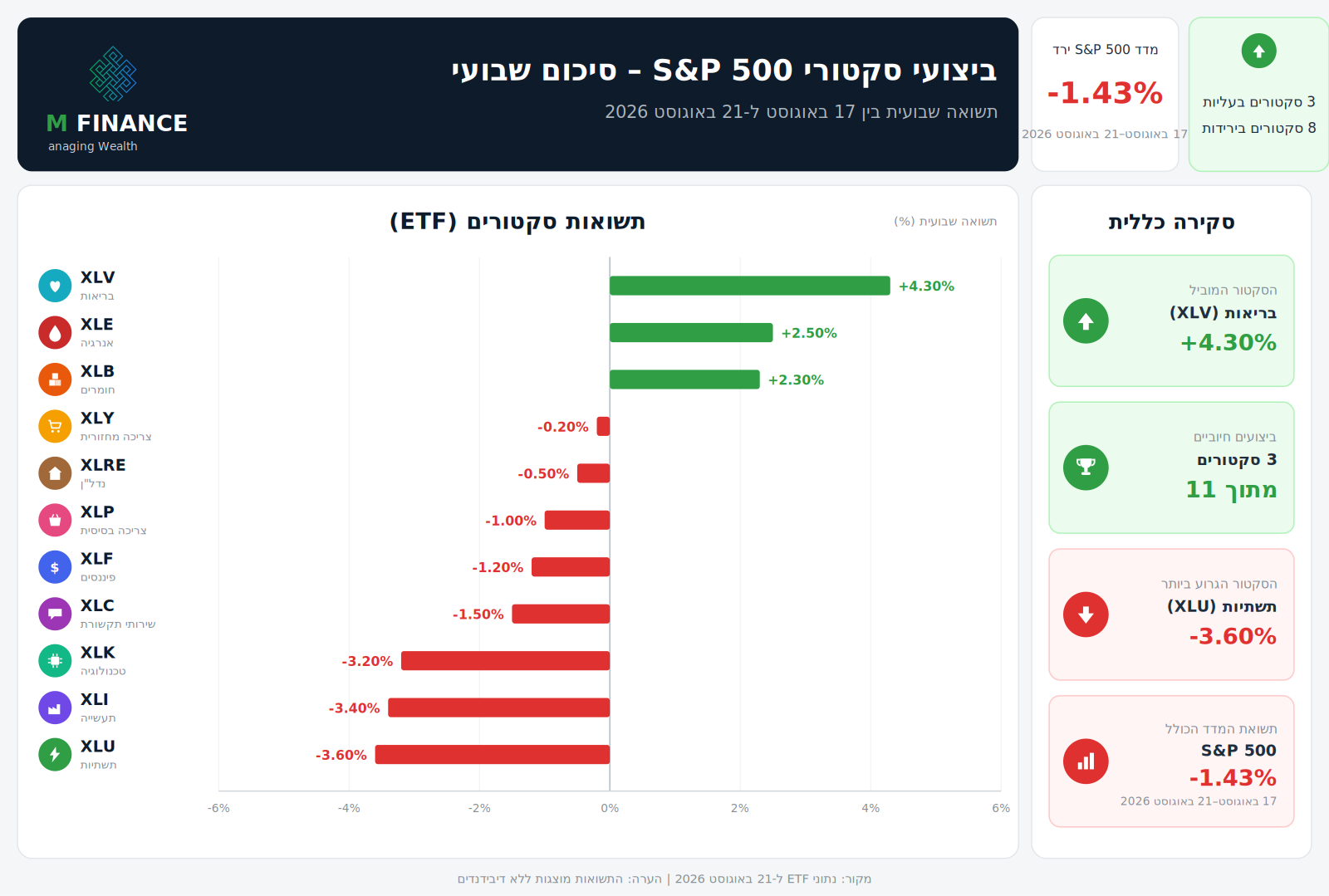 M FINANCE
anaging Wealth

ביצועי סקטורי S&P 500 – סיכום שבועי
תשואה שבועית בין 17 באוגוסט ל-21 באוגוסט 2026

מדד S&P 500 ירד
-1.43%
17 באוגוסט–21 באוגוסט 2026

3 סקטורים בעלייה
8 סקטורים בירידה

תשואות סקטורים (ETF)
תשואה שבועית (%)

XLV בריאות +4.30%
XLE אנרגיה +2.50%
XLB חומרים +2.30%
XLY צריכה מחזורית -0.20%
XLRE נדל"ן -0.50%
XLP צריכה בסיסית -1.00%
XLF פיננסים -1.20%
XLC שירותי תקשורת -1.50%
XLK טכנולוגיה -3.20%
XLI תעשייה -3.40%
XLU תשתיות -3.60%

-6% -4% -2% 0% 2% 4% 6%

סקירה כללית

הסקטור המוביל
בריאות (XLV)
+4.30%

ביצועים חיוביים
3 סקטורים
מתוך 11

הסקטור הגרוע ביותר
תשתיות (XLU)
-3.60%

תשואת המדד הכולל
S&P 500
-1.43%
17 באוגוסט–21 באוגוסט 2026

מקור: נתוני ETF ל-21 באוגוסט 2026 | הערה: התשואות מוצגות ללא דיבידנדים